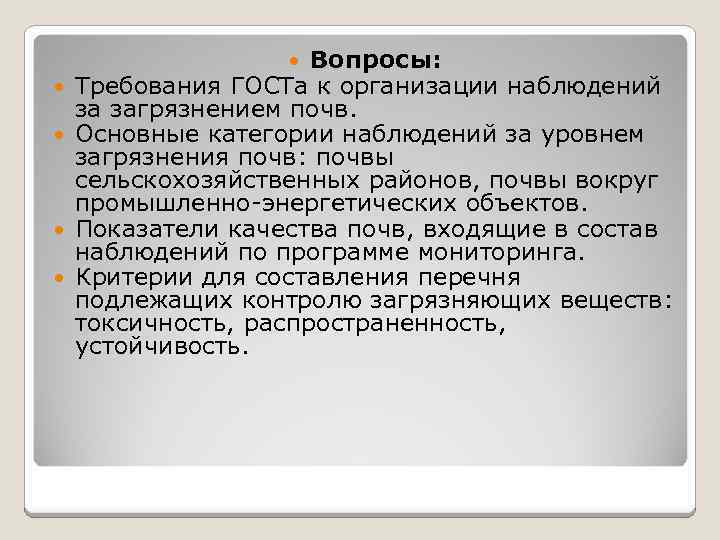 Вопросы:

Требования ГОСТа к организации наблюдений за загрязнением почв.

Основные категории наблюдений за уровнем загрязнения почв: почвы сельскохозяйственных районов, почвы вокруг промышленно-энергетических объектов.

Показатели качества почв, входящие в состав наблюдений по программе мониторинга.

Критерии для составления перечня подлежащих контролю загрязняющих веществ: токсичность, распространенность, устойчивость.